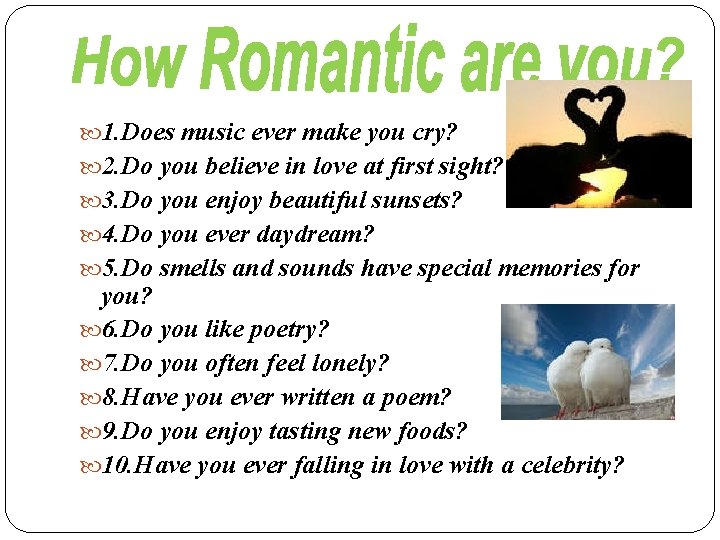 How Romantic are you?

1.Does music ever make you cry?
2.Do you believe in love at first sight?
3.Do you enjoy beautiful sunsets?
4.Do you ever daydream?
5.Do smells and sounds have special memories for you?
6.Do you like poetry?
7.Do you often feel lonely?
8.Have you ever written a poem?
9.Do you enjoy tasting new foods?
10.Have you ever falling in love with a celebrity?